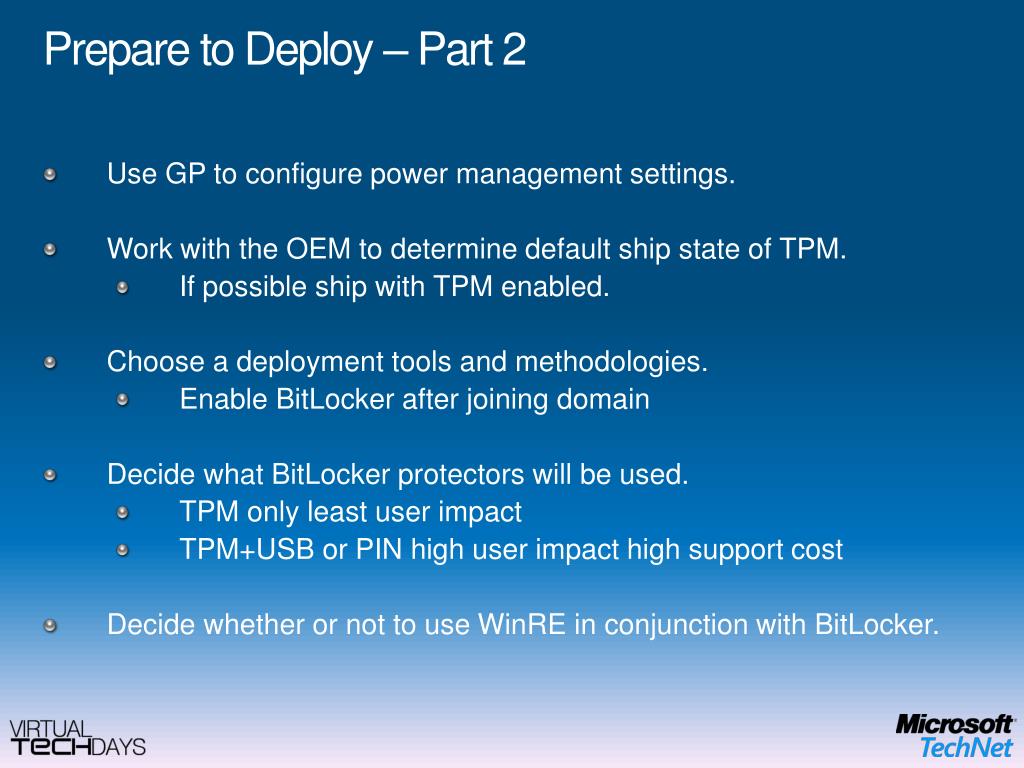 Prepare to Deploy – Part 2

Use GP to configure power management settings.

Work with the OEM to determine default ship state of TPM.
If possible ship with TPM enabled.

Choose a deployment tools and methodologies.
Enable BitLocker after joining domain

Decide what BitLocker protectors will be used.
TPM only least user impact
TPM+USB or PIN high user impact high support cost

Decide whether or not to use WinRE in conjunction with BitLocker.

VIRTUAL TECHDAYS

Microsoft TechNet